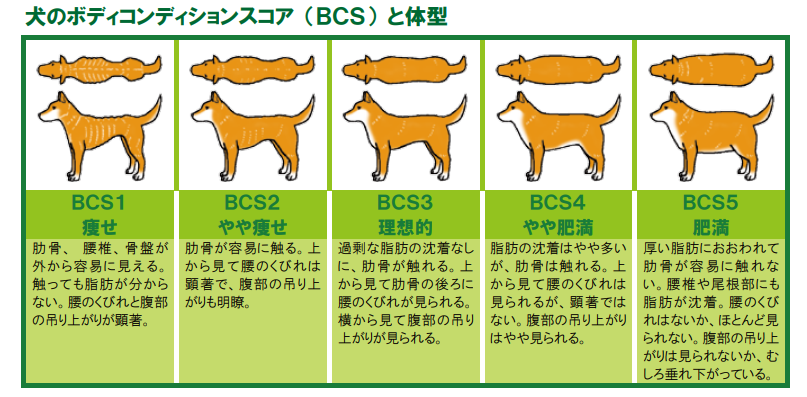 犬のボディコンディションスコア（BCS）と体型

| BCS1 痩せ | BCS2 やや痩せ | BCS3 理想的 | BCS4 やや肥満 | BCS5 肥満 |
|---|---|---|---|---|
| 肋骨、腰椎、骨盤が外から容易に見える。触っても脂肪が分からない。腰のくびれと腹部の吊り上がりが顕著。 | 肋骨が容易に触る。上から見て腰のくびれは顕著で、腹部の吊り上がりも明瞭。 | 過剰な脂肪の沈着なしに、肋骨が触れる。上から見て肋骨の後ろに腰のくびれが見られる。横から見て腹部の吊り上がりが見られる。 | 脂肪の沈着はやや多いが、肋骨は触れる。上から見て腰のくびれは見られるが、顕著ではない。腹部の吊り上がりはやや見られる。 | 厚い脂肪におおわれて肋骨が容易に触れない。腰椎や尾根部にも脂肪が沈着。腰のくびれはないか、ほとんど見られない。腹部の吊り上がりは見られないか、むしろ垂れ下がっている。 |